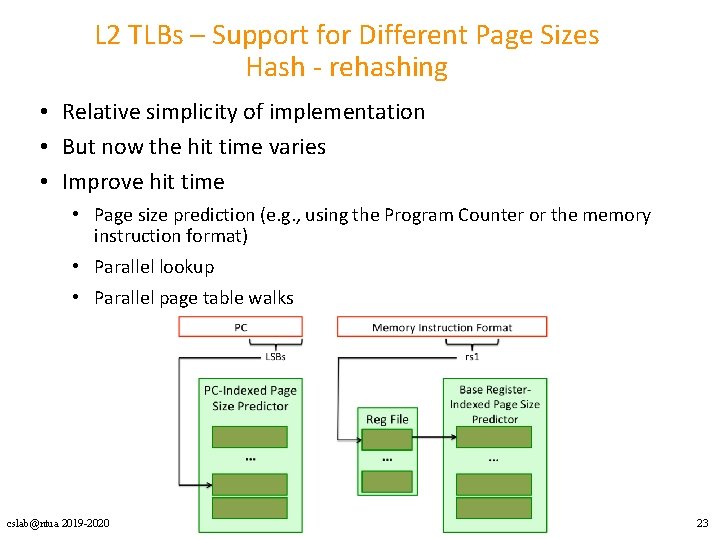 L2 TLBs – Support for Different Page Sizes
Hash - rehashing

• Relative simplicity of implementation
• But now the hit time varies
• Improve hit time
  • Page size prediction (e.g., using the Program Counter or the memory instruction format)
  • Parallel lookup
  • Parallel page table walks

PC
LSBs
PC-Indexed Page Size Predictor
...

Memory Instruction Format
rs1
Reg File
...
Base Register-Indexed Page Size Predictor
...

cslab@ntua 2019-2020
23